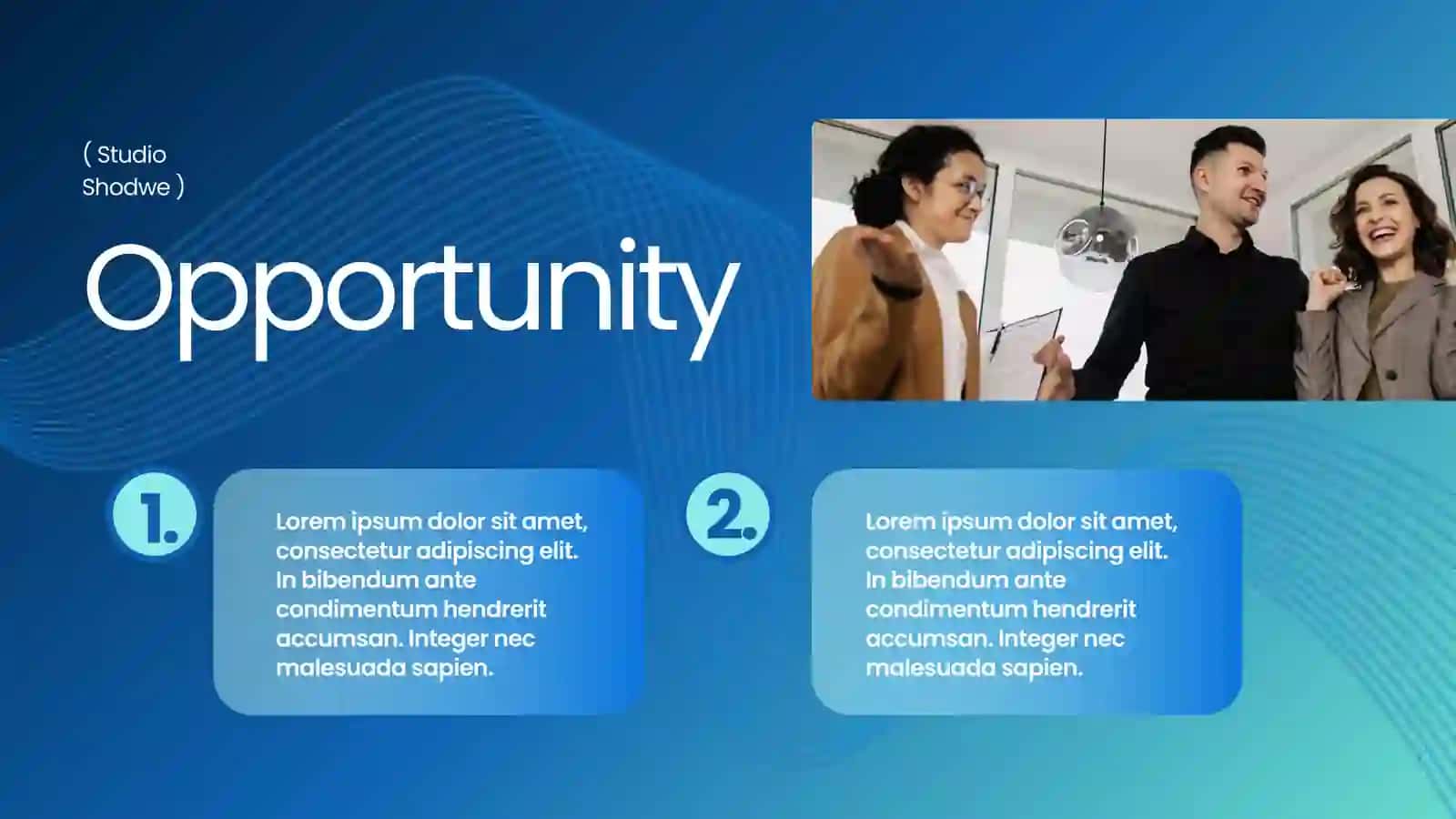 ( Studio Shodwe )

Opportunity

1.

Lorem ipsum dolor sit amet, consectetur adipiscing elit. In bibendum ante condimentum hendrerit accumsan. Integer nec malesuada sapien.

2.

Lorem ipsum dolor sit amet, consectetur adipiscing elit. In bibendum ante condimentum hendrerit accumsan. Integer nec malesuada sapien.